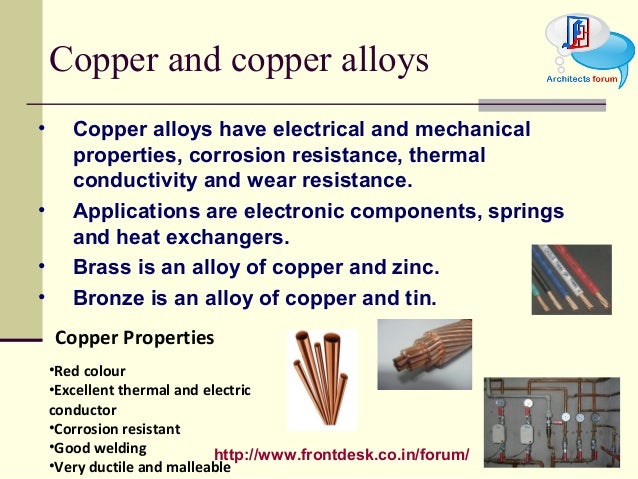 Copper and copper alloys

Architects forum

• Copper alloys have electrical and mechanical properties, corrosion resistance, thermal conductivity and wear resistance.
• Applications are electronic components, springs and heat exchangers.
• Brass is an alloy of copper and zinc.
• Bronze is an alloy of copper and tin.

Copper Properties

•Red colour
•Excellent thermal and electric conductor
•Corrosion resistant
•Good welding
•Very ductile and malleable

http://www.frontdesk.co.in/forum/